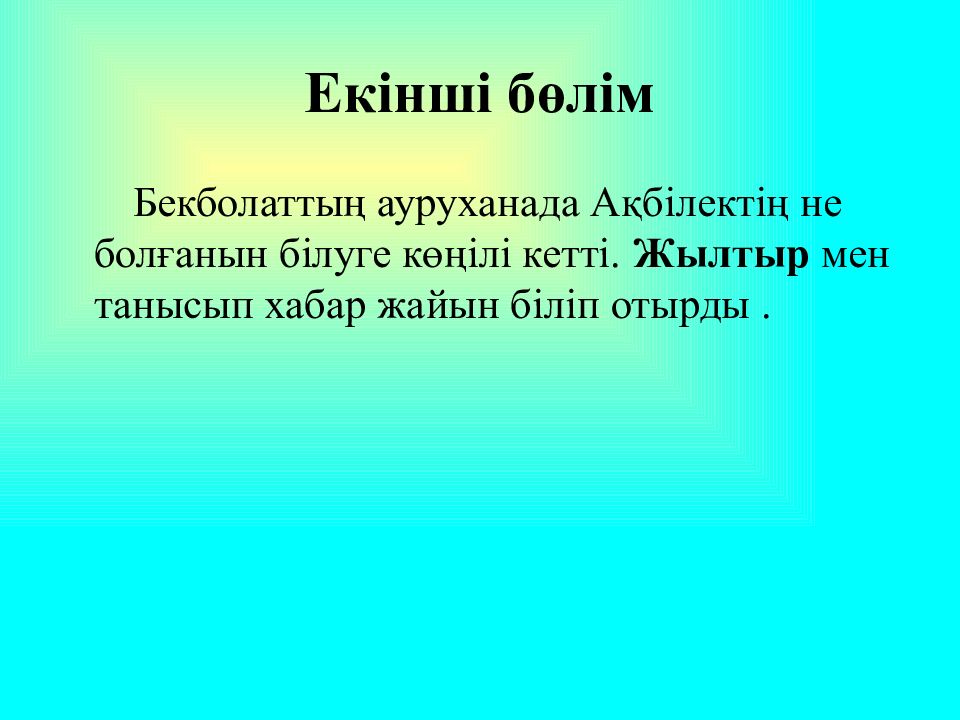 Екінші бөлім

Бекболаттың ауруханада Ақбілектің не болғанын білуге көңілі кетті. Жылтыр мен танысып хабар жайын біліп отырды .